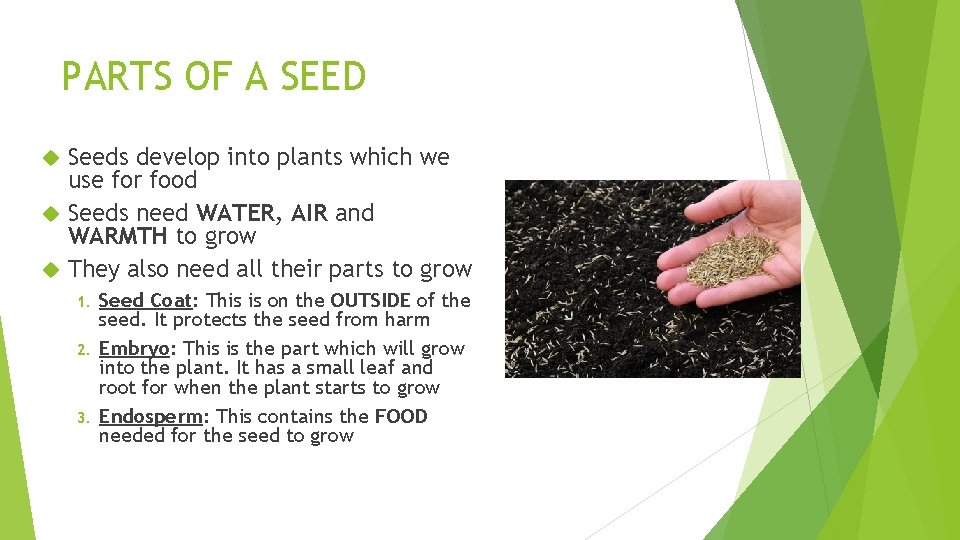 PARTS OF A SEED

Seeds develop into plants which we use for food

Seeds need WATER, AIR and WARMTH to grow

They also need all their parts to grow

1. Seed Coat: This is on the OUTSIDE of the seed. It protects the seed from harm

2. Embryo: This is the part which will grow into the plant. It has a small leaf and root for when the plant starts to grow

3. Endosperm: This contains the FOOD needed for the seed to grow